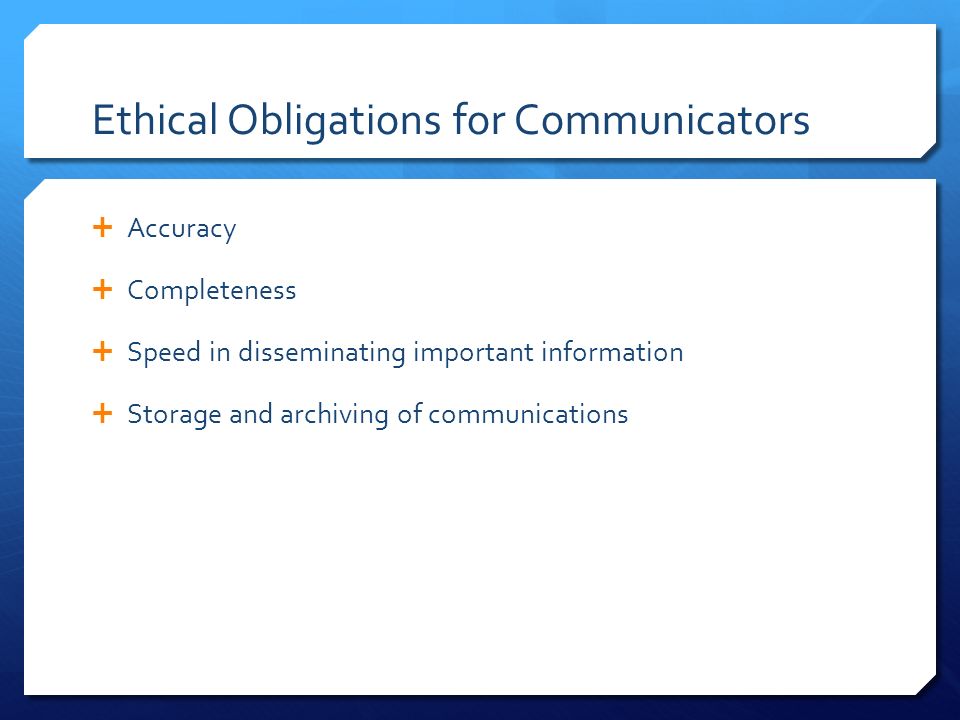 Ethical Obligations for Communicators

+ Accuracy

+ Completeness

+ Speed in disseminating important information

+ Storage and archiving of communications